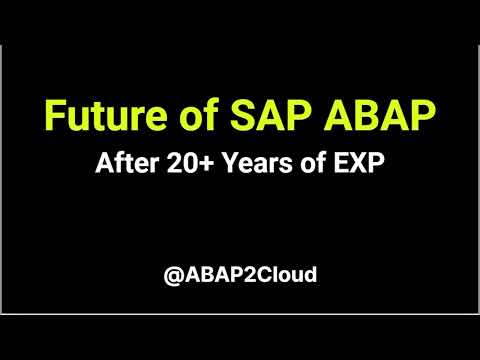 Future of SAP ABAP
After 20+ Years of EXP

@ABAP2Cloud